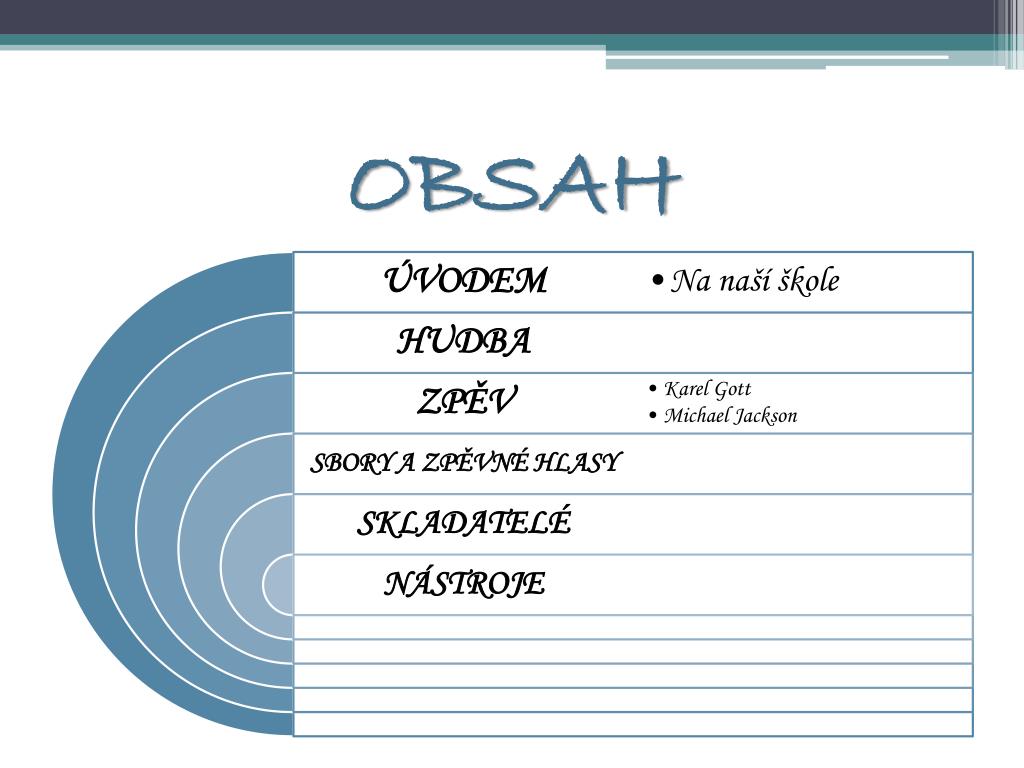 OBSAH

ÚVODEM
• Na naší škole

HUDBA

ZPĚV
• Karel Gott
• Michael Jackson

SBORY A ZPĚVNÉ HLASY

SKLADATELÉ

NÁSTROJE